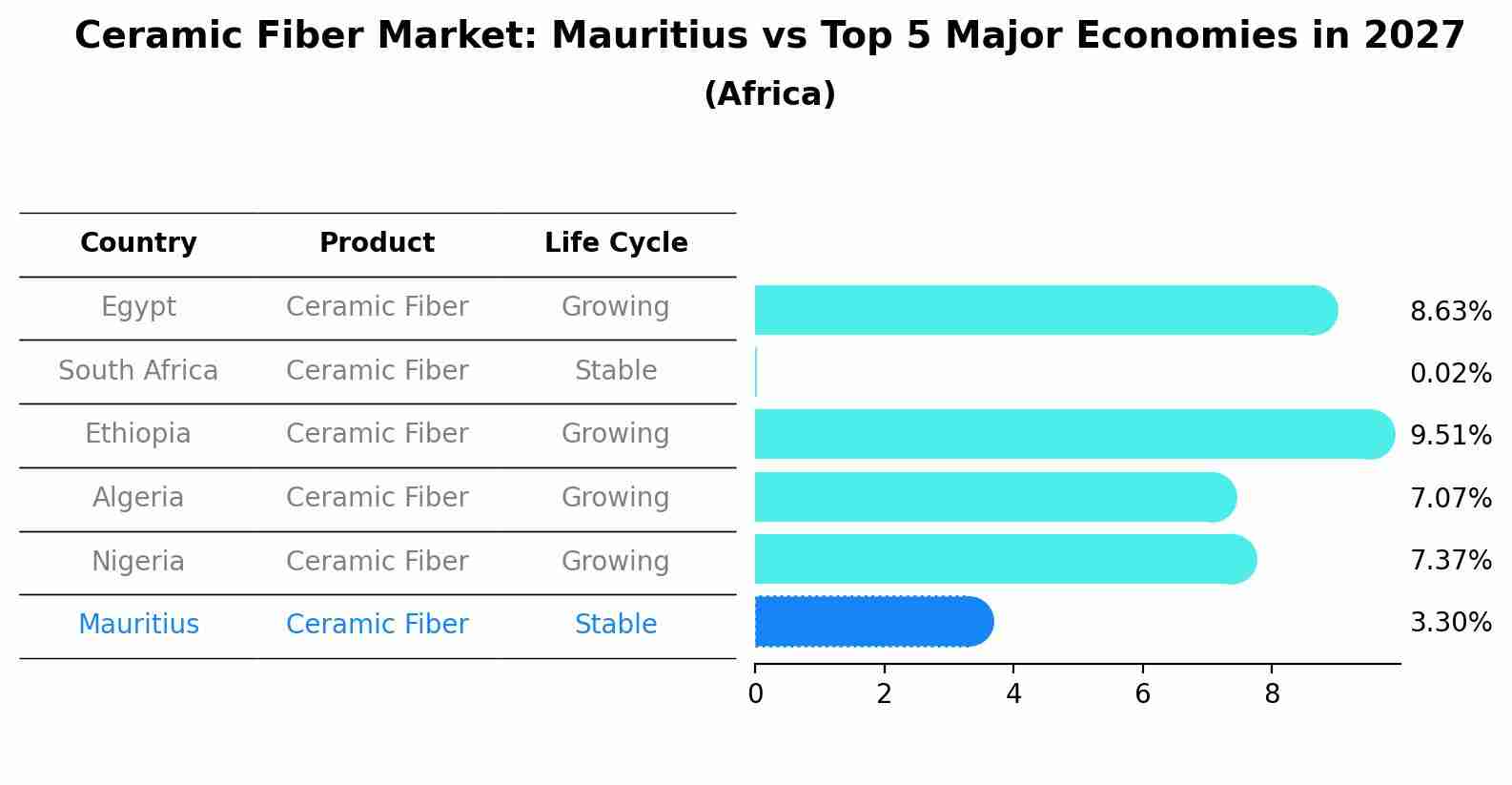 Ceramic Fiber Market: Mauritius vs Top 5 Major Economies in 2027
(Africa)

| Country | Product | Life Cycle |
|---|---|---|
| Egypt | Ceramic Fiber | Growing |
| South Africa | Ceramic Fiber | Stable |
| Ethiopia | Ceramic Fiber | Growing |
| Algeria | Ceramic Fiber | Growing |
| Nigeria | Ceramic Fiber | Growing |
| Mauritius | Ceramic Fiber | Stable |

8.63%
0.02%
9.51%
7.07%
7.37%
3.30%

0 2 4 6 8